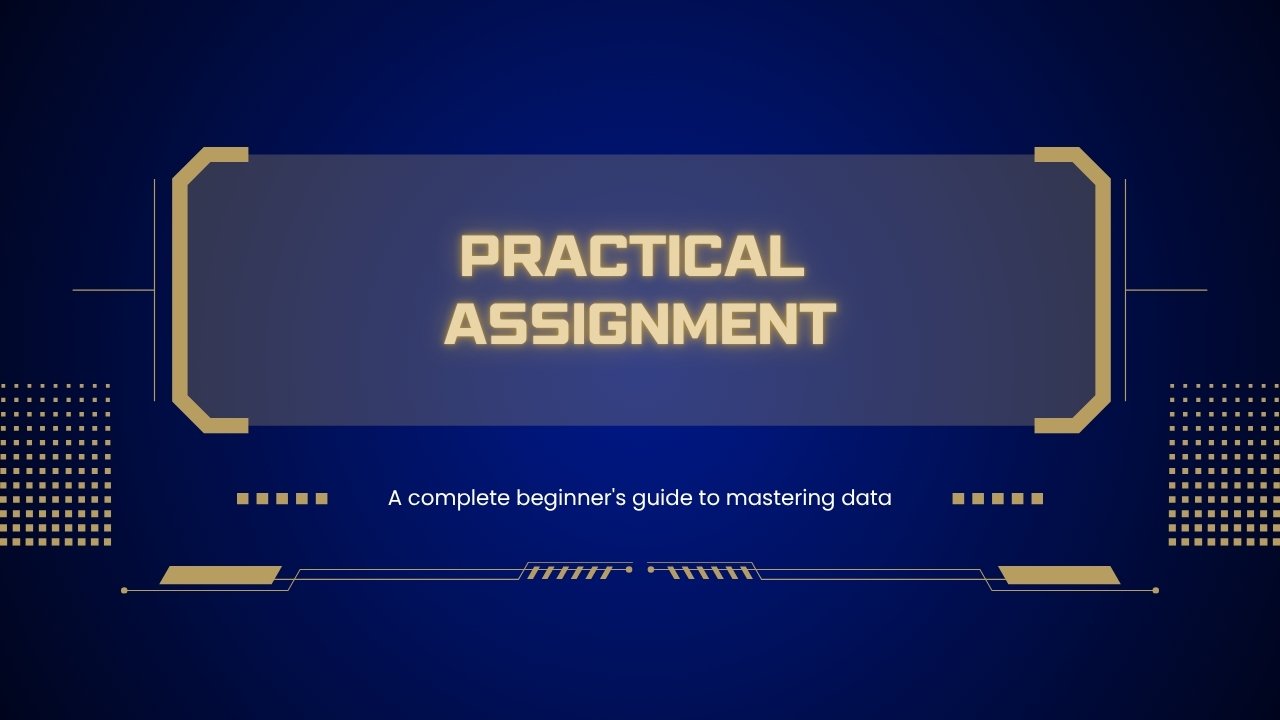 PRACTICAL ASSIGNMENT

A complete beginner's guide to mastering data